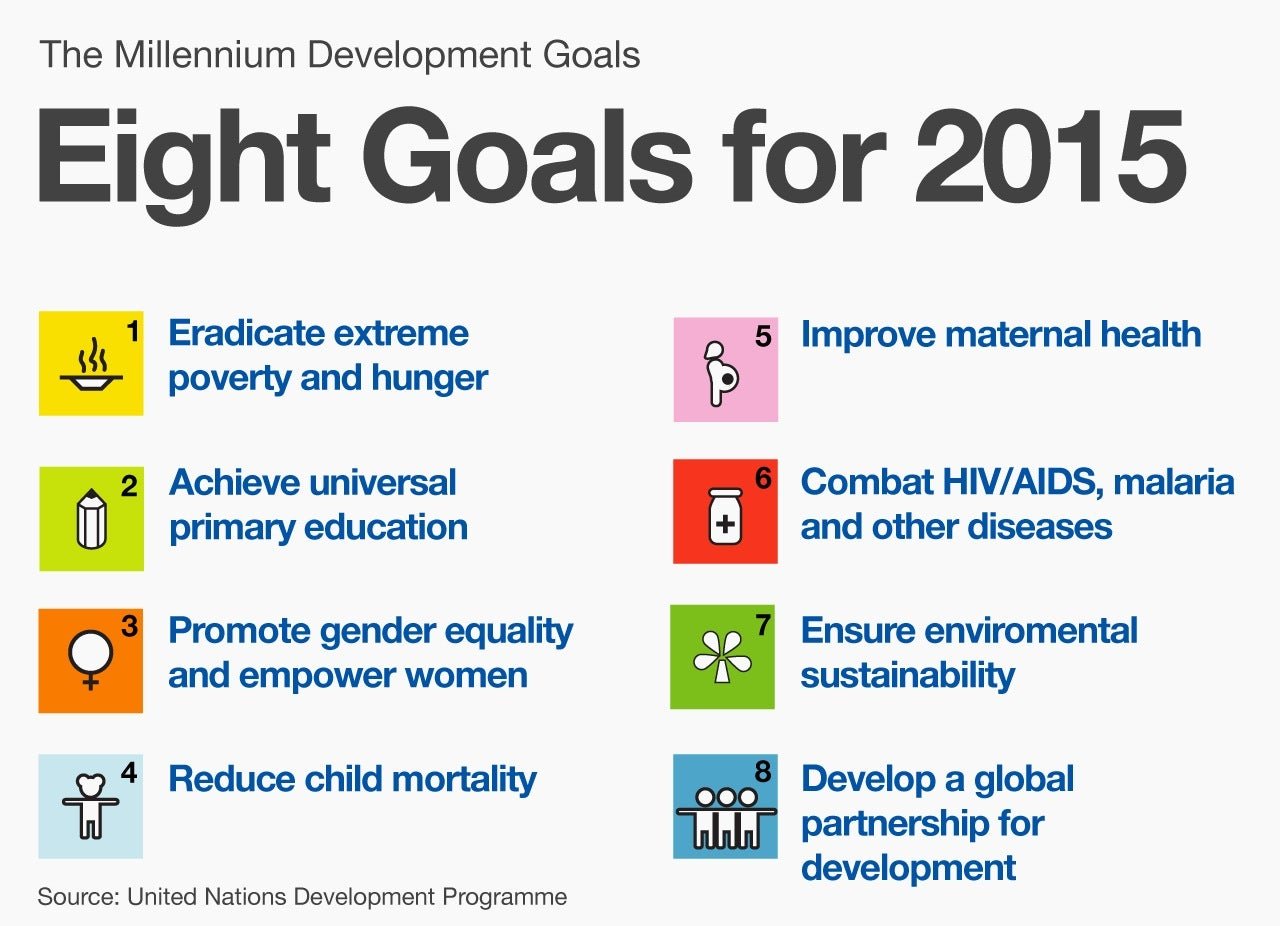 The Millennium Development Goals

Eight Goals for 2015

1 Eradicate extreme poverty and hunger

2 Achieve universal primary education

3 Promote gender equality and empower women

4 Reduce child mortality

5 Improve maternal health

6 Combat HIV/AIDS, malaria and other diseases

7 Ensure enviromental sustainability

8 Develop a global partnership for development

Source: United Nations Development Programme